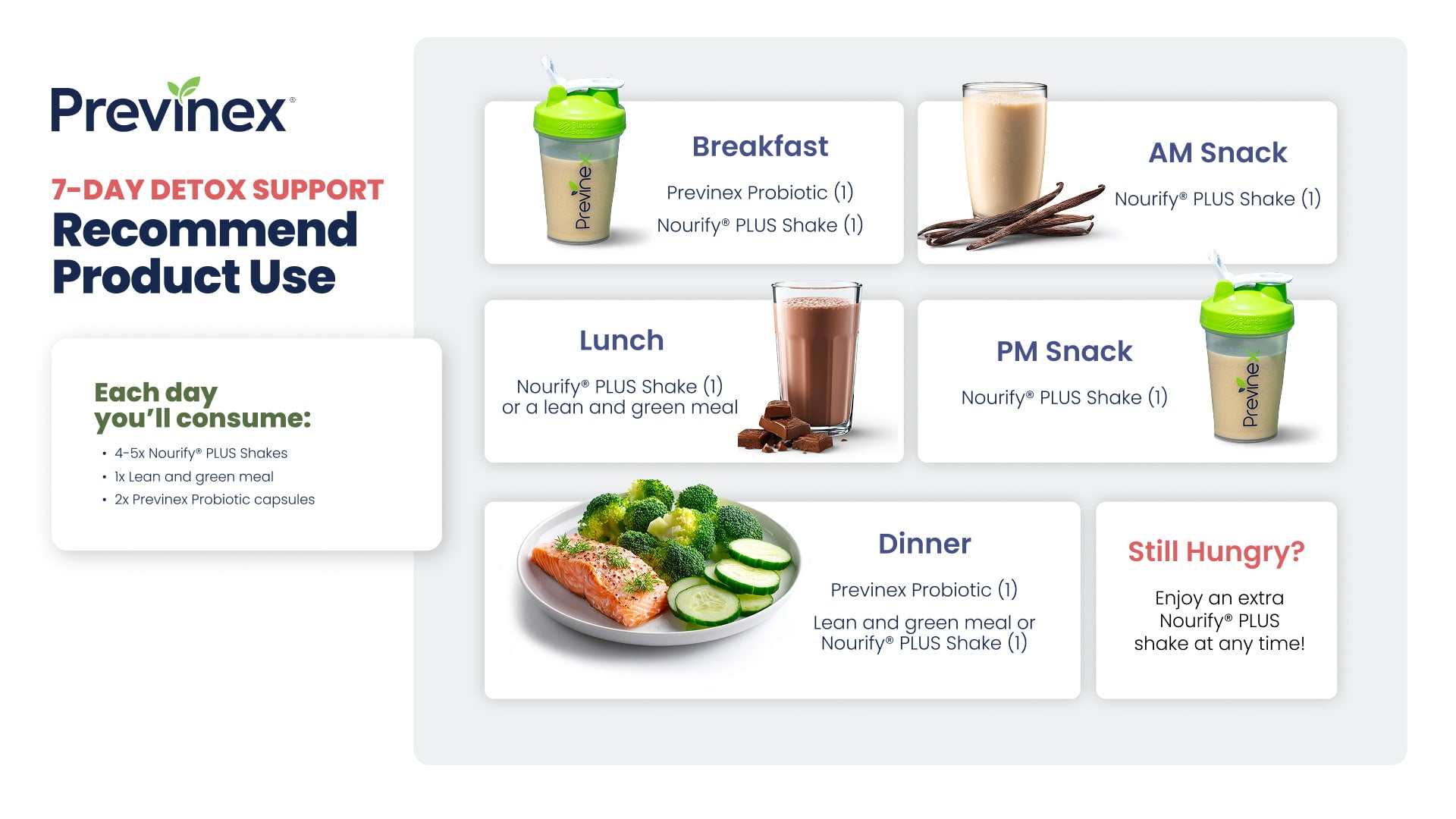 Previnex®

7-DAY DETOX SUPPORT
Recommend Product Use

Each day you'll consume:
• 4-5x Nourify® PLUS Shakes
• 1x Lean and green meal
• 2x Previnex Probiotic capsules

Previnex

Breakfast
Previnex Probiotic (1)
Nourify® PLUS Shake (1)

AM Snack
Nourify® PLUS Shake (1)

Lunch
Nourify® PLUS Shake (1)
or a lean and green meal

PM Snack
Nourify® PLUS Shake (1)

Previnex

Dinner
Previnex Probiotic (1)
Lean and green meal or Nourify® PLUS Shake (1)

Still Hungry?
Enjoy an extra Nourify® PLUS shake at any time!